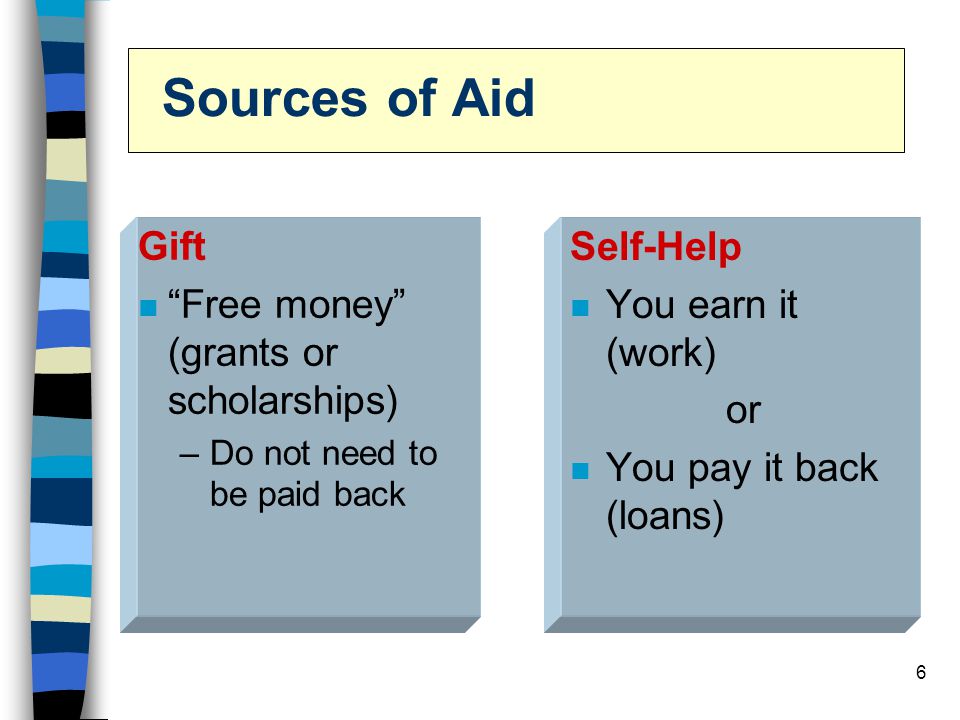 Sources of Aid

Gift

“Free money” (grants or scholarships)

– Do not need to be paid back

Self-Help

You earn it (work)

or

You pay it back (loans)

6